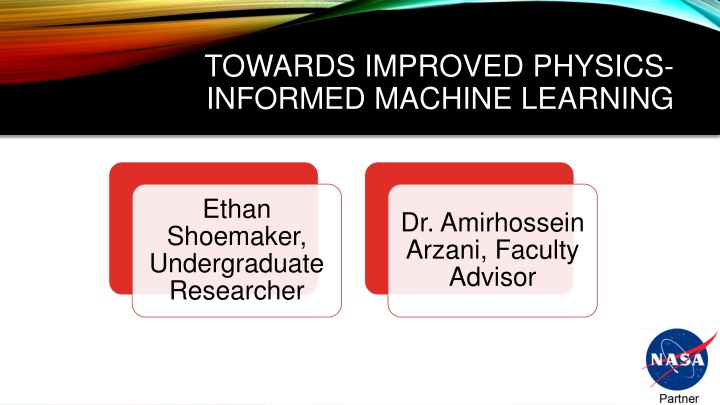 TOWARDS IMPROVED PHYSICS-INFORMED MACHINE LEARNING

Ethan Shoemaker, Undergraduate Researcher

Dr. Amirhossein Arzani, Faculty Advisor

NASA

Partner